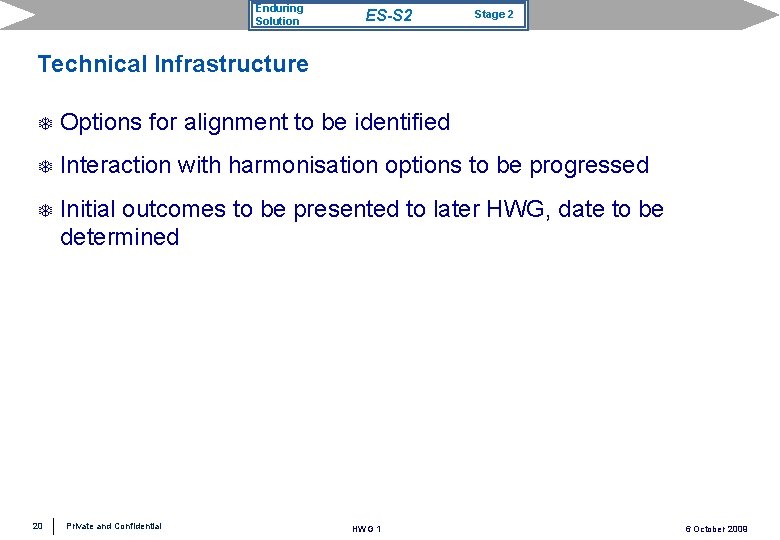 Enduring Solution ES-S2 Stage 2

Technical Infrastructure

Options for alignment to be identified

Interaction with harmonisation options to be progressed

Initial outcomes to be presented to later HWG, date to be determined

20 Private and Confidential HWG 1 6 October 2008